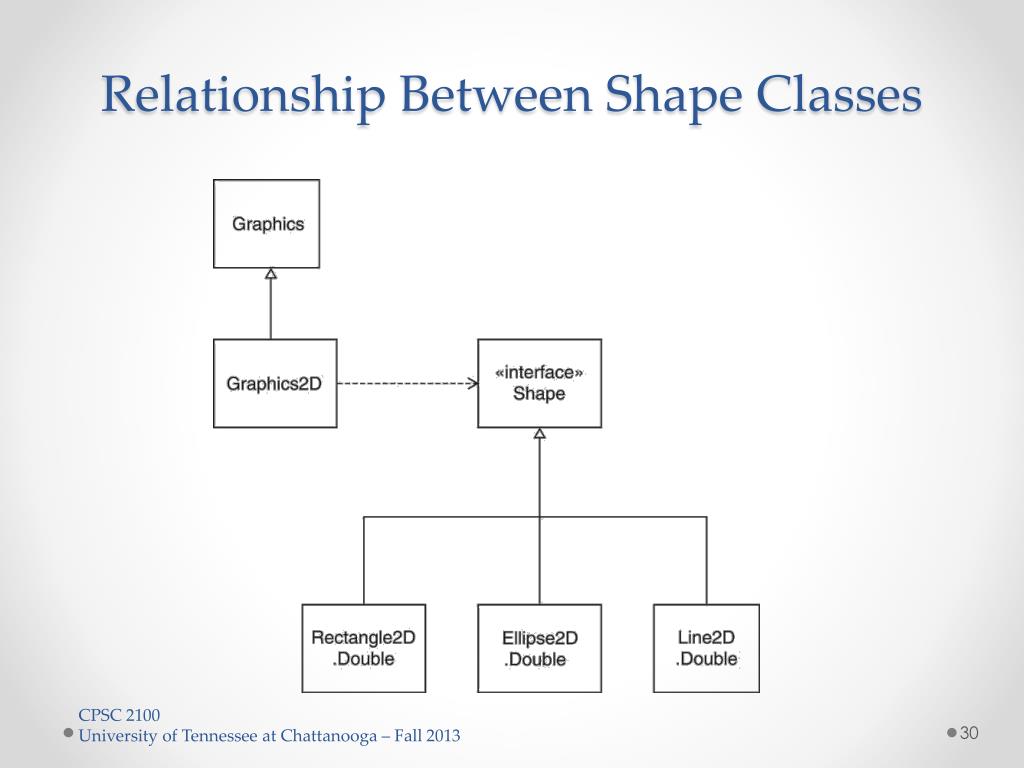 Relationship Between Shape Classes

Graphics

Graphics2D

«interface» Shape

Rectangle2D .Double

Ellipse2D .Double

Line2D .Double

CPSC 2100
University of Tennessee at Chattanooga – Fall 2013

30